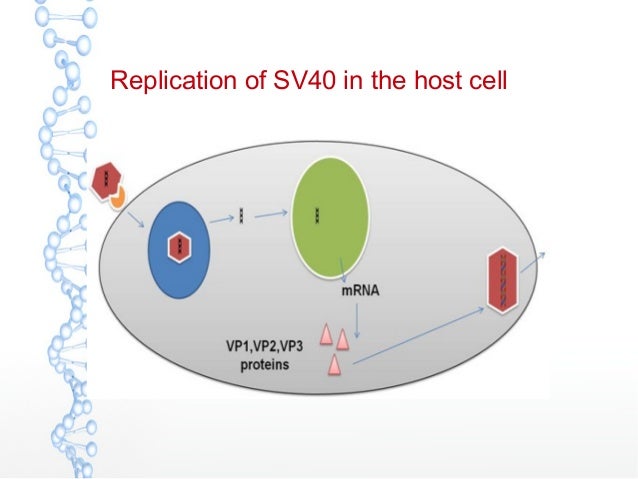 Replication of SV40 in the host cell

mRNA

VP1,VP2,VP3 proteins